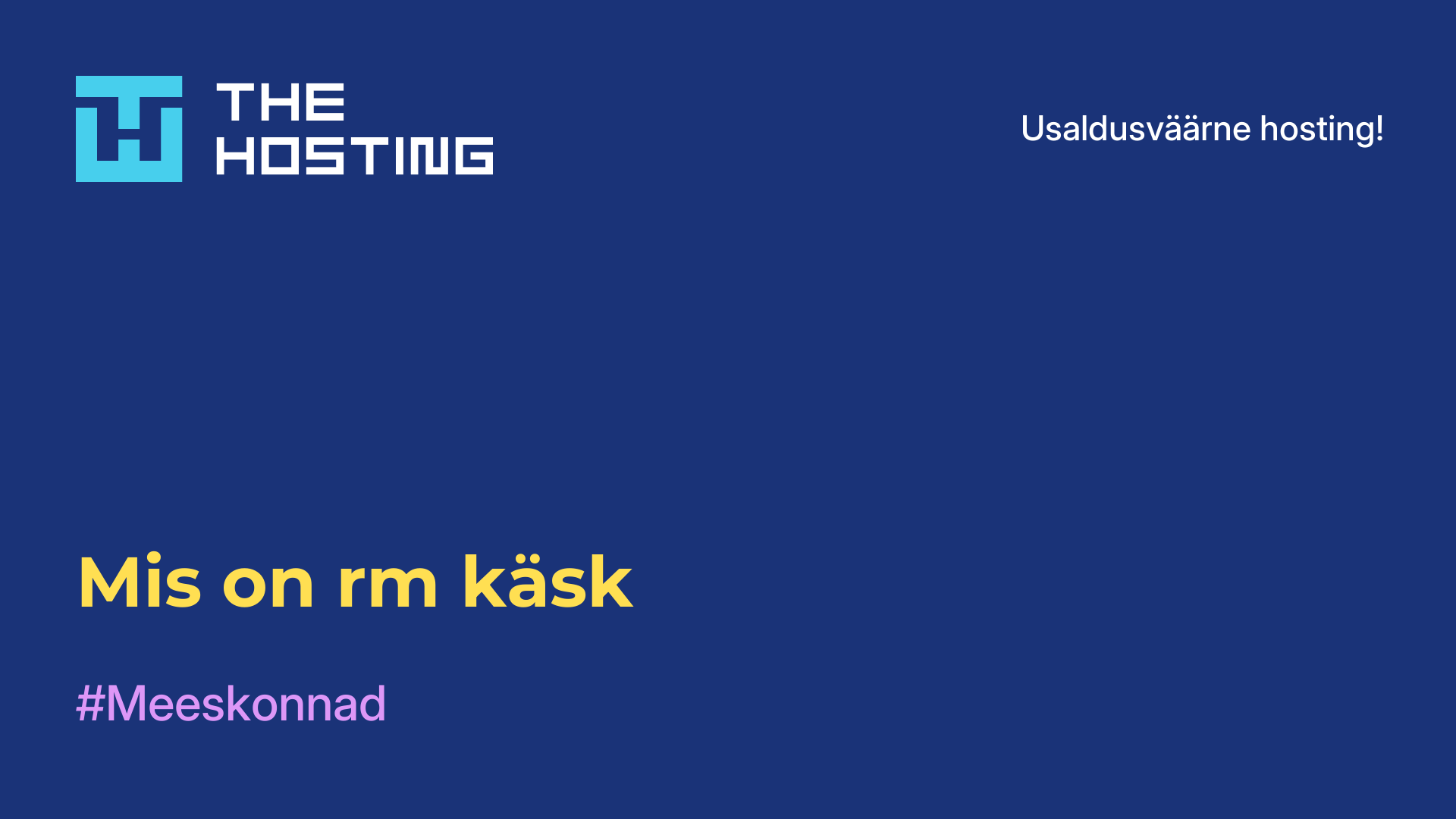 THE HOSTING

Usaldusväärne hosting!

Mis on rm käsk

#Meeskonnad